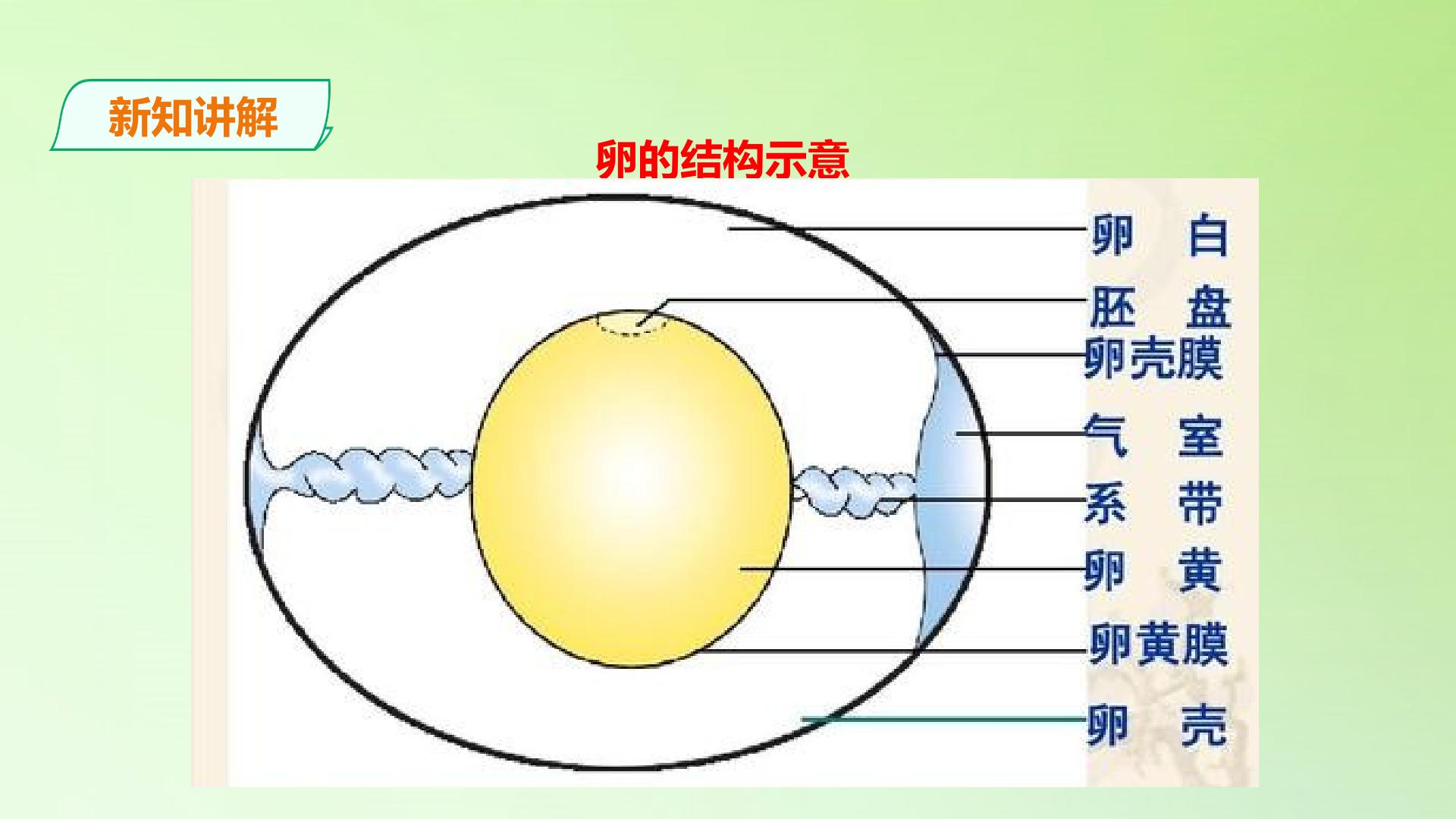 新知讲解

卵的结构示意

卵 白
胚 盘
卵壳膜
气 室
系 带
卵 黄
卵黄膜
卵 壳